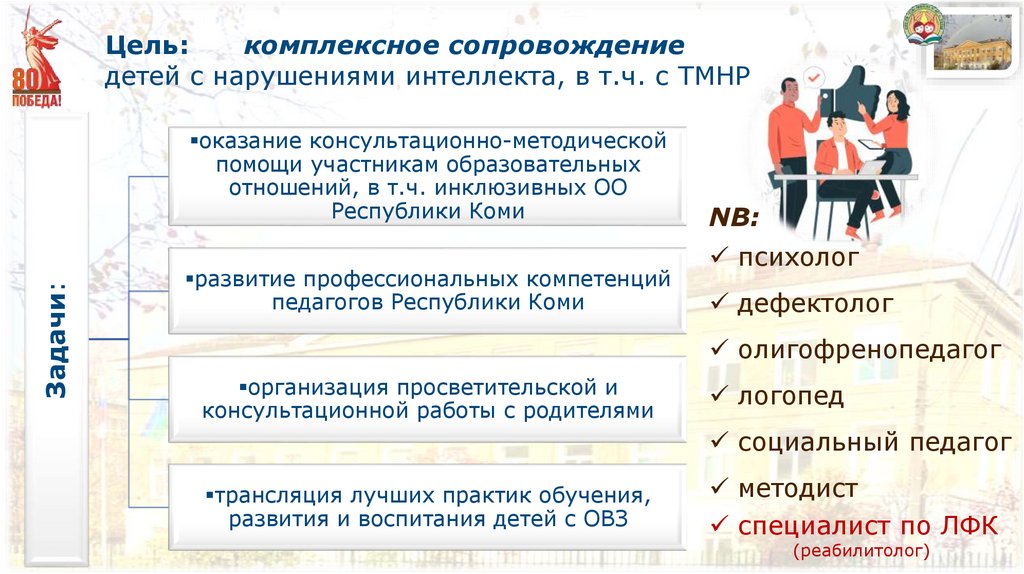 80
ПОБЕДА!

Цель: комплексное сопровождение детей с нарушениями интеллекта, в т.ч. с ТМНР

Задачи:

▪оказание консультационно-методической помощи участникам образовательных отношений, в т.ч. инклюзивных ОО Республики Коми

▪развитие профессиональных компетенций педагогов Республики Коми

▪организация просветительской и консультационной работы с родителями

▪трансляция лучших практик обучения, развития и воспитания детей с ОВЗ

NB:
✓ психолог
✓ дефектолог
✓ олигофренопедагог
✓ логопед
✓ социальный педагог
✓ методист
✓ специалист по ЛФК (реабилитолог)